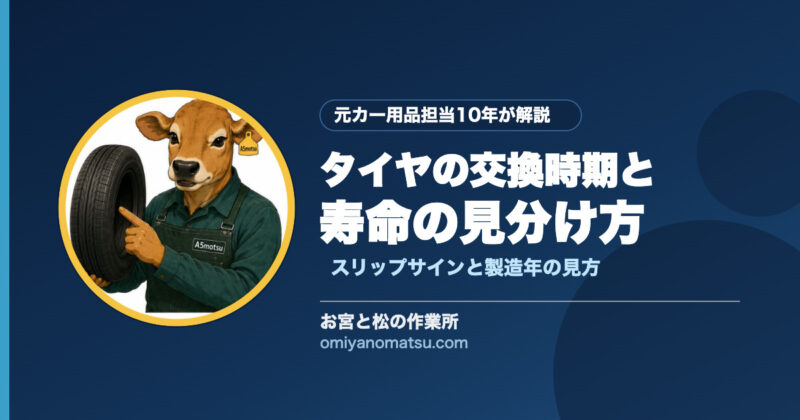 A5motsu

A5motsu

元カー用品担当10年が解説

タイヤの交換時期と寿命の見分け方

スリップサインと製造年の見方

お宮と松の作業所
omiyanomatsu.com